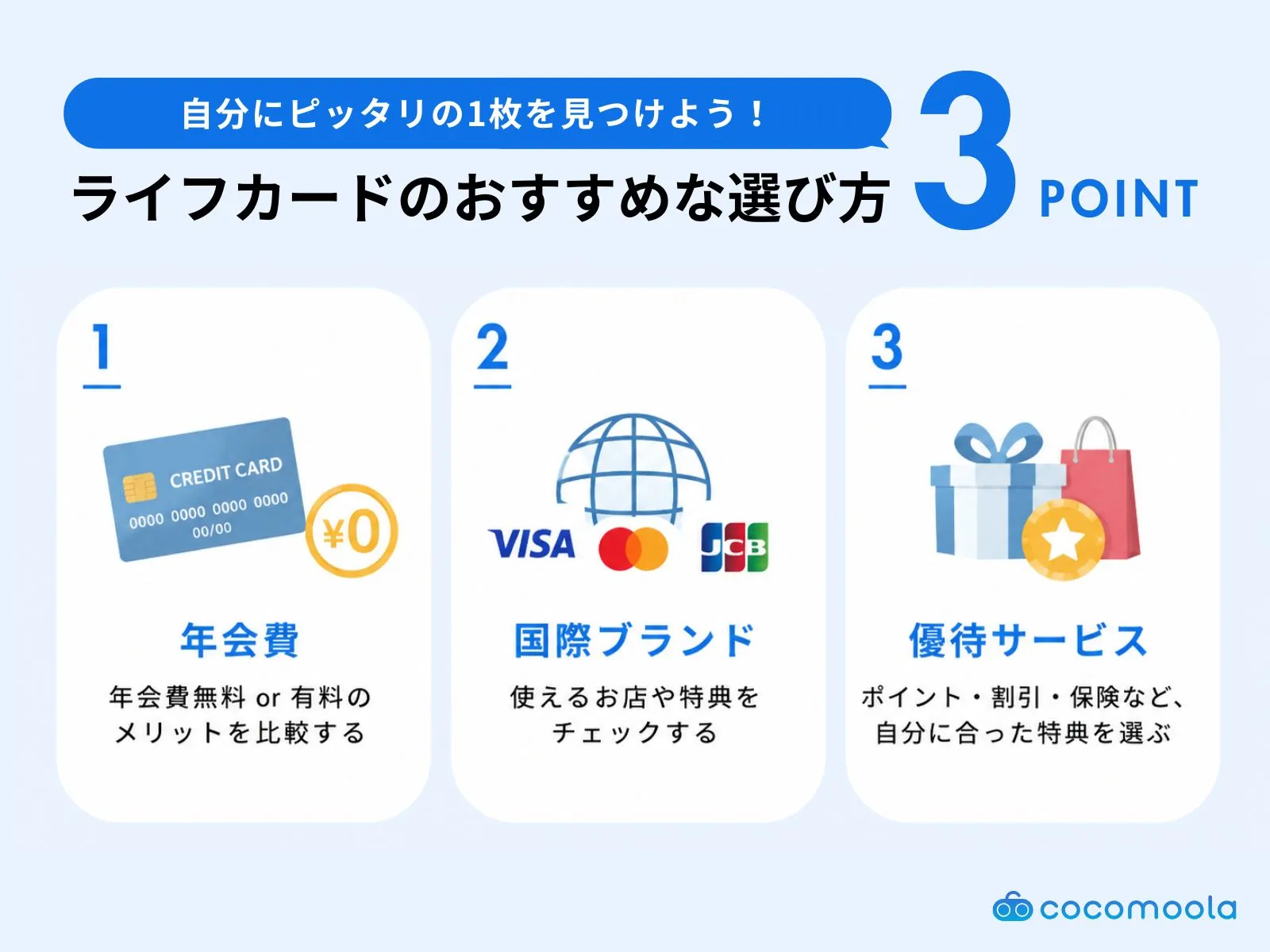 自分にピッタリの1枚を見つけよう！

ライフカードのおすすめな選び方

3 POINT

1

CREDIT CARD
0000 0000 0000 0000
00/00

¥0

年会費

年会費無料 or 有料のメリットを比較する

2

VISA

JCB

国際ブランド

使えるお店や特典をチェックする

3

優待サービス

ポイント・割引・保険など、自分に合った特典を選ぶ

cocomoola